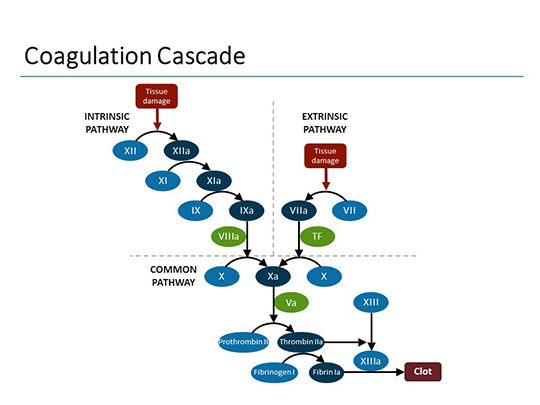 Coagulation Cascade

Tissue damage

INTRINSIC PATHWAY

XII

XIIa

XI

XIa

IX

IXa

VIIIa

EXTRINSIC PATHWAY

Tissue damage

VIIa

VII

TF

COMMON PATHWAY

X

Xa

X

Va

XIII

Prothrombin II

Thrombin IIa

XIIIa

Fibrinogen I

Fibrin Ia

Clot